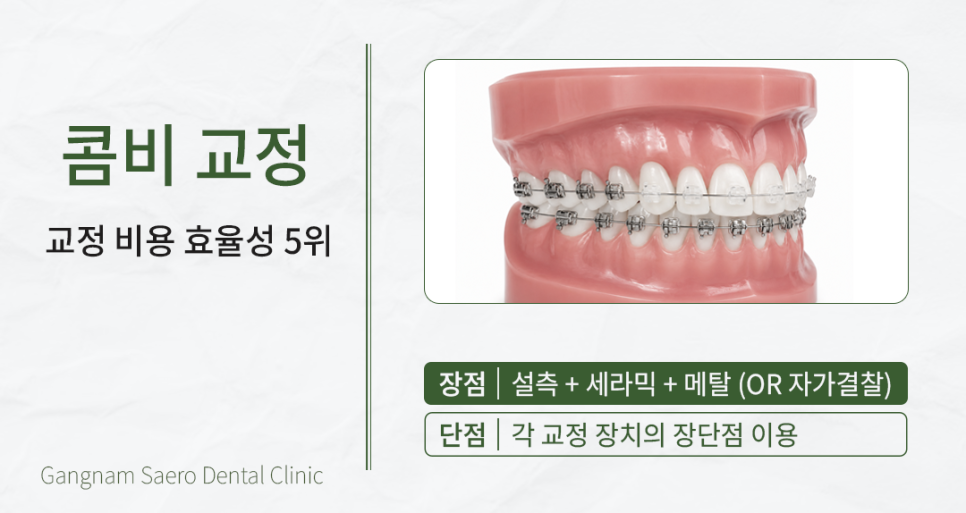 콤비 교정

교정 비용 효율성 5위

Gangnam Saero Dental Clinic

장점 | 설측 + 세라믹 + 메탈 (OR 자가결찰)

단점 | 각 교정 장치의 장단점 이용